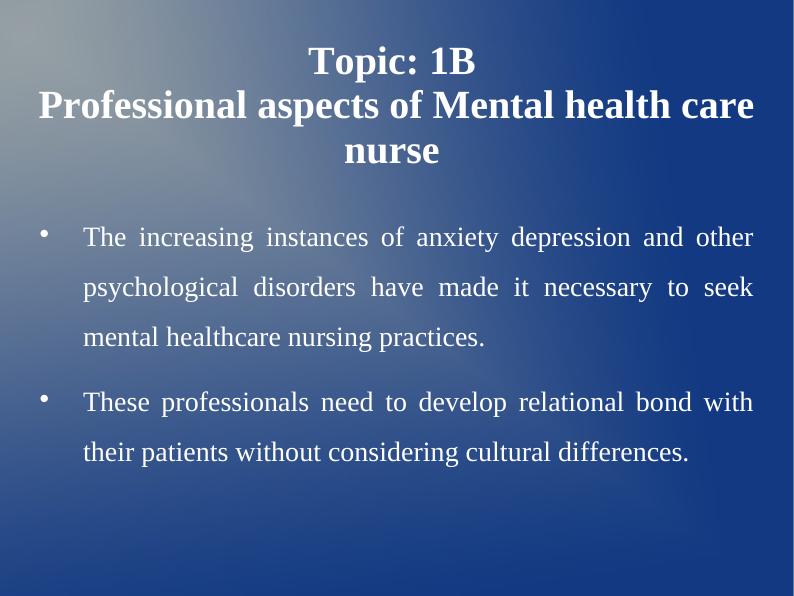 Topic: 1B
Professional aspects of Mental health care nurse

• The increasing instances of anxiety depression and other psychological disorders have made it necessary to seek mental healthcare nursing practices.

• These professionals need to develop relational bond with their patients without considering cultural differences.